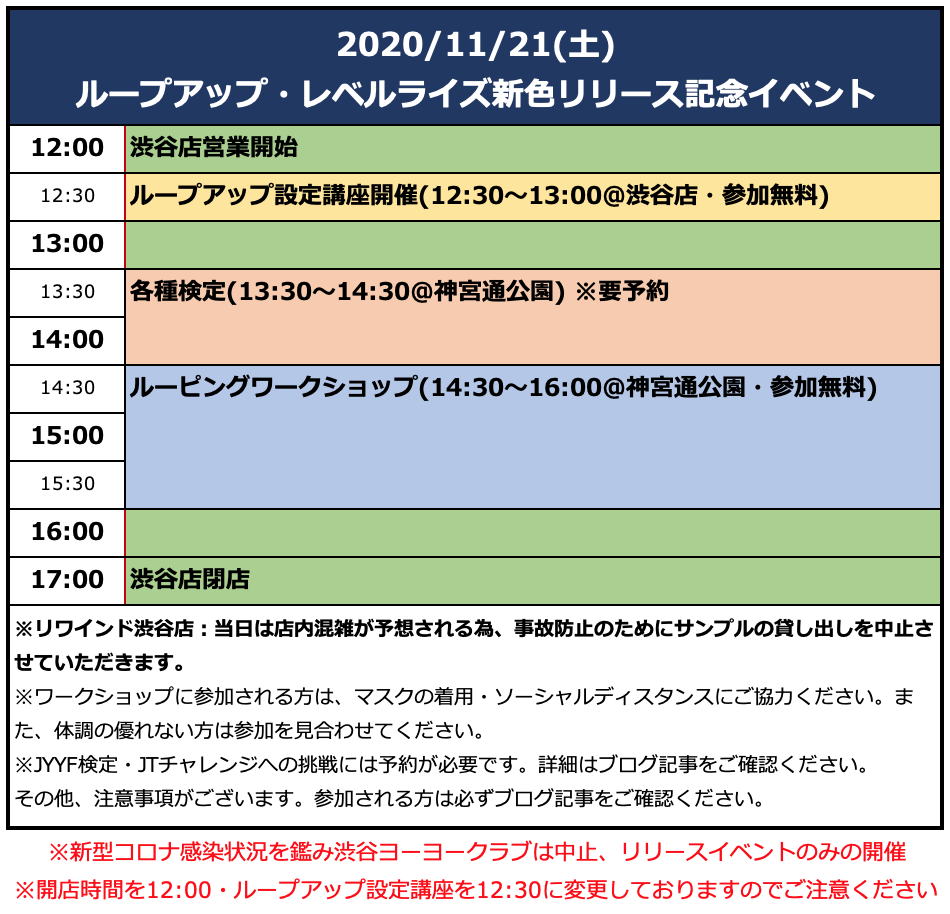 2020/11/21(土)
ループアップ・レベルライズ新色リリース記念イベント

| | |
|---|---|
| 12:00 | 渋谷店営業開始 |
| 12:30 | ループアップ設定講座開催(12:30～13:00@渋谷店・参加無料) |
| 13:00 | |
| 13:30 | 各種検定(13:30～14:30@神宮通公園) ※要予約 |
| 14:00 | |
| 14:30 | ルーピングワークショップ(14:30～16:00@神宮通公園・参加無料) |
| 15:00 | |
| 15:30 | |
| 16:00 | |
| 17:00 | 渋谷店閉店 |

※リワインド渋谷店：当日は店内混雑が予想される為、事故防止のためにサンプルの貸し出しを中止させていただきます。
※ワークショップに参加される方は、マスクの着用・ソーシャルディスタンスにご協力ください。また、体調の優れない方は参加を見合わせてください。
※JYYF検定・JTチャレンジへの挑戦には予約が必要です。詳細はブログ記事をご確認ください。
その他、注意事項がございます。参加される方は必ずブログ記事をご確認ください。

※新型コロナ感染状況を鑑み渋谷ヨーヨークラブは中止、リリースイベントのみの開催
※開店時間を12:00・ループアップ設定講座を12:30に変更しておりますのでご注意ください